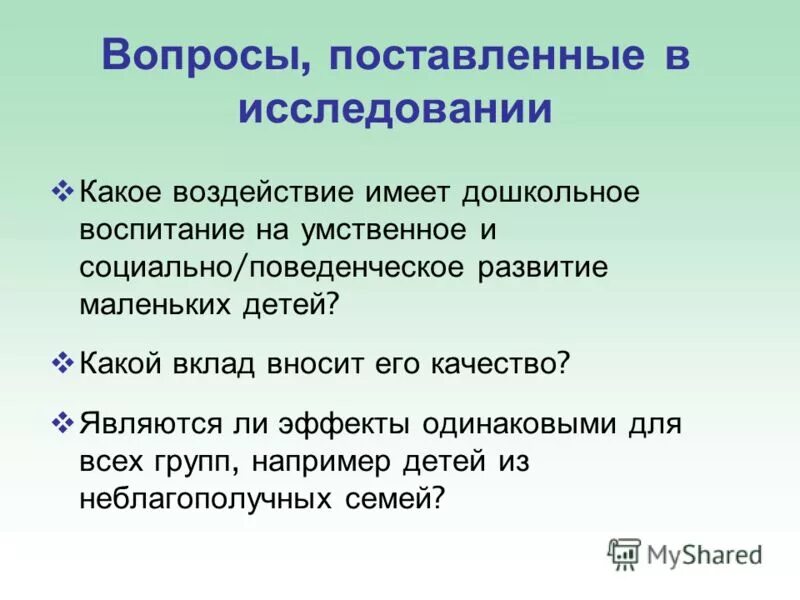 Вопросы, поставленные в исследовании

❖ Какое воздействие имеет дошкольное воспитание на умственное и социально/поведенческое развитие маленьких детей?

❖ Какой вклад вносит его качество?

❖ Являются ли эффекты одинаковыми для всех групп, например детей из неблагополучных семей?

MyShared